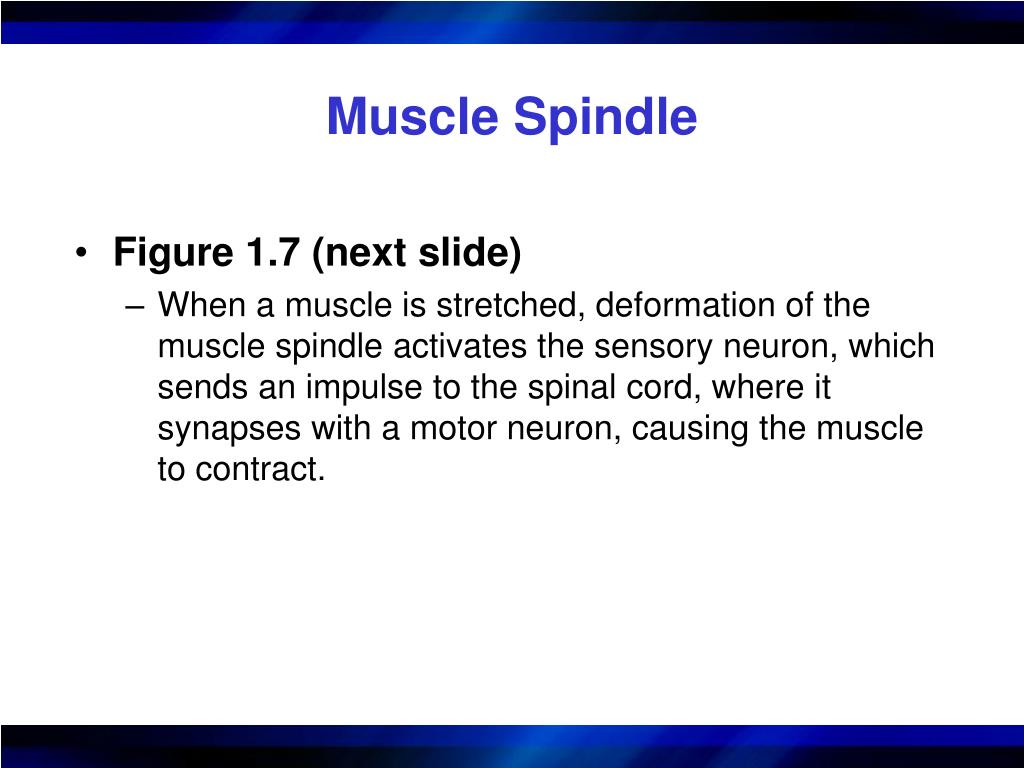 Muscle Spindle

• Figure 1.7 (next slide)
– When a muscle is stretched, deformation of the muscle spindle activates the sensory neuron, which sends an impulse to the spinal cord, where it synapses with a motor neuron, causing the muscle to contract.